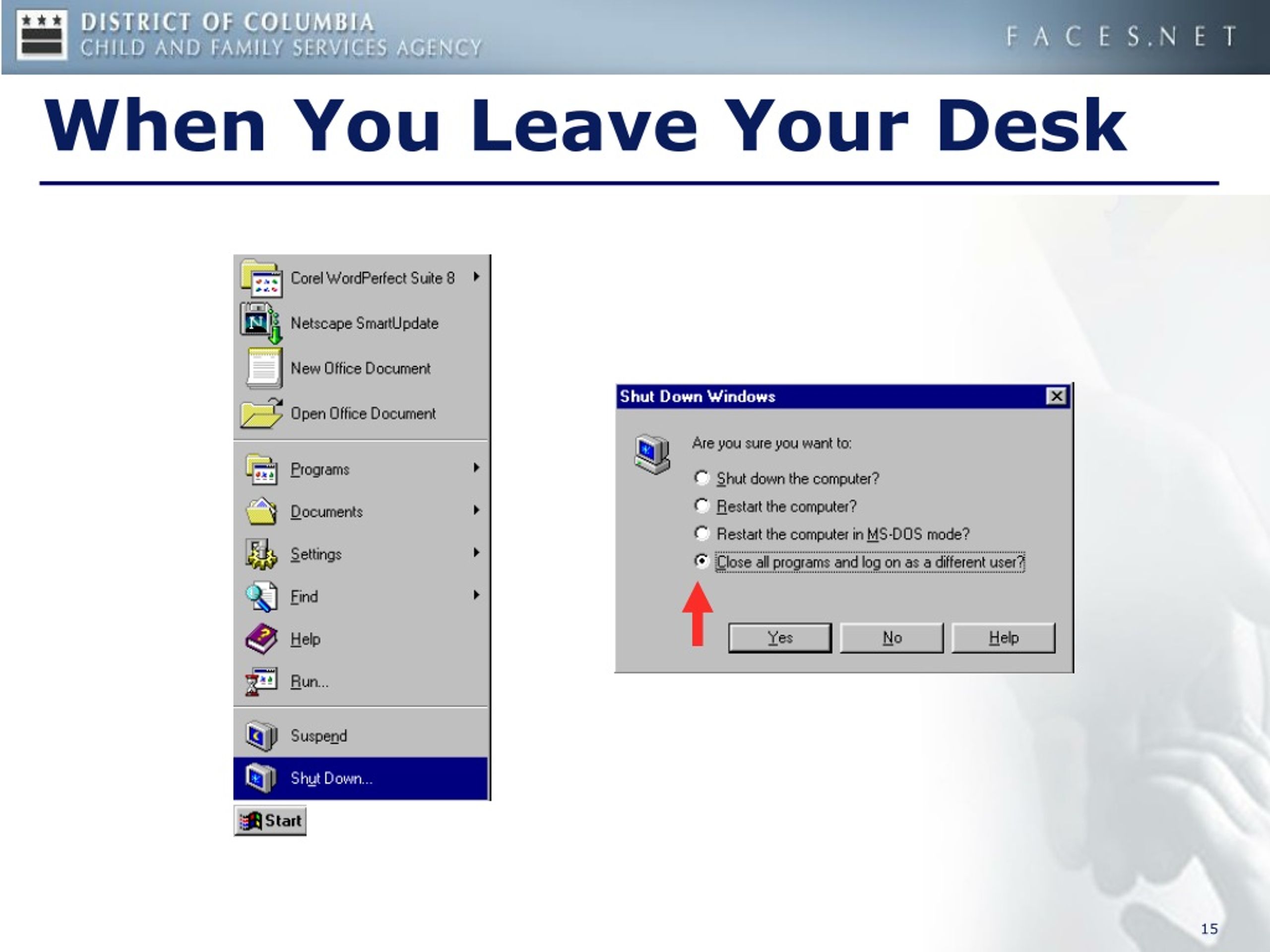 DISTRICT OF COLUMBIA
CHILD AND FAMILY SERVICES AGENCY

FACES.NET

When You Leave Your Desk

Corel WordPerfect Suite 8
Netscape SmartUpdate
New Office Document
Open Office Document
Programs
Documents
Settings
Find
Help
Run...
Suspend
Shut Down...
Start

Shut Down Windows

Are you sure you want to:
Shut down the computer?
Restart the computer?
Restart the computer in MS-DOS mode?
Close all programs and log on as a different user?

Yes
No
Help

15